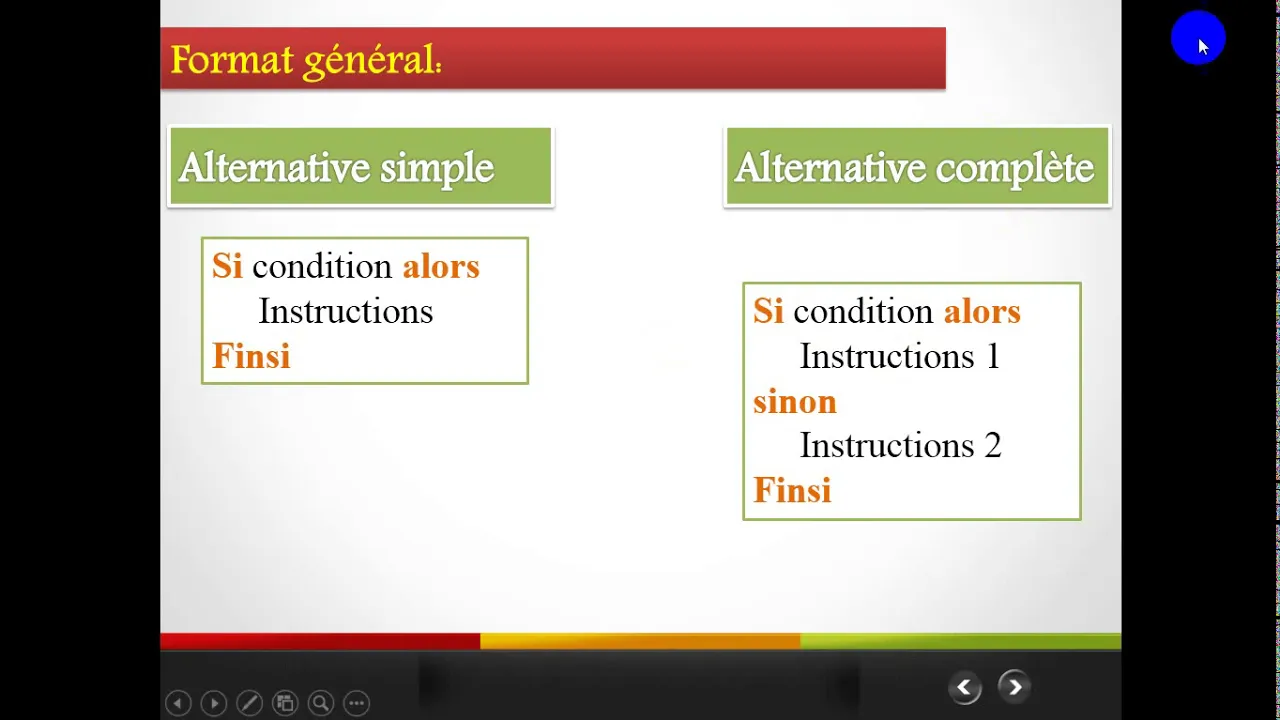 Format général:

Alternative simple

Si condition alors
Instructions
Finsi

Alternative complète

Si condition alors
Instructions 1
sinon
Instructions 2
Finsi